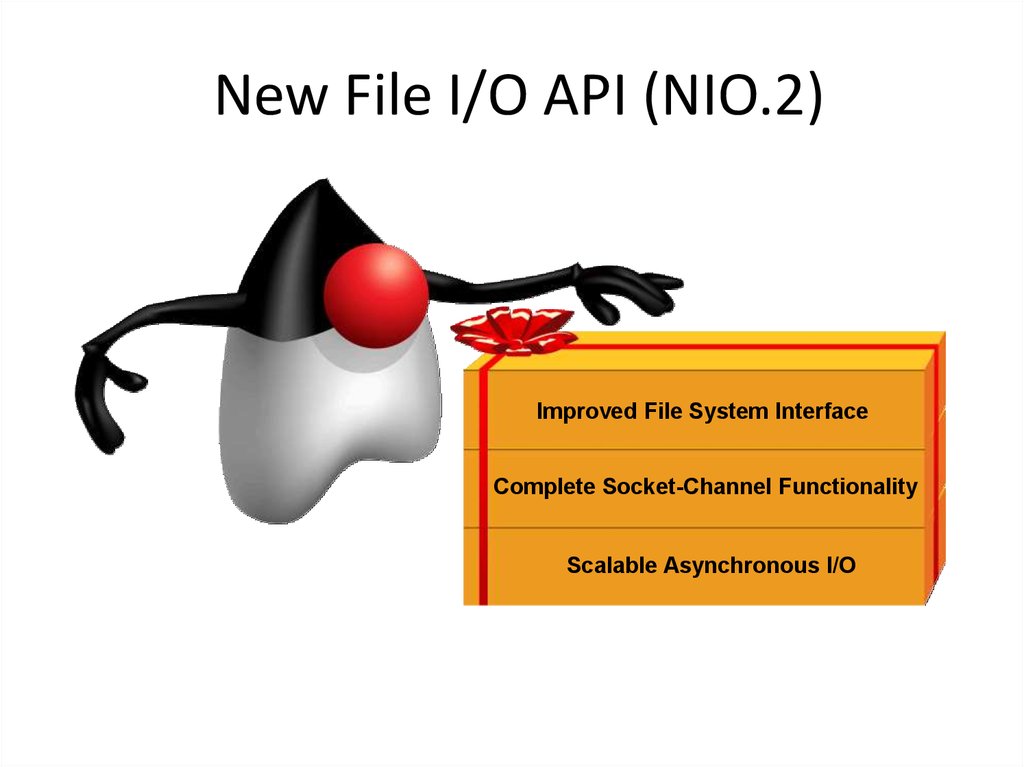 New File I/O API (NIO.2)

Improved File System Interface

Complete Socket-Channel Functionality

Scalable Asynchronous I/O